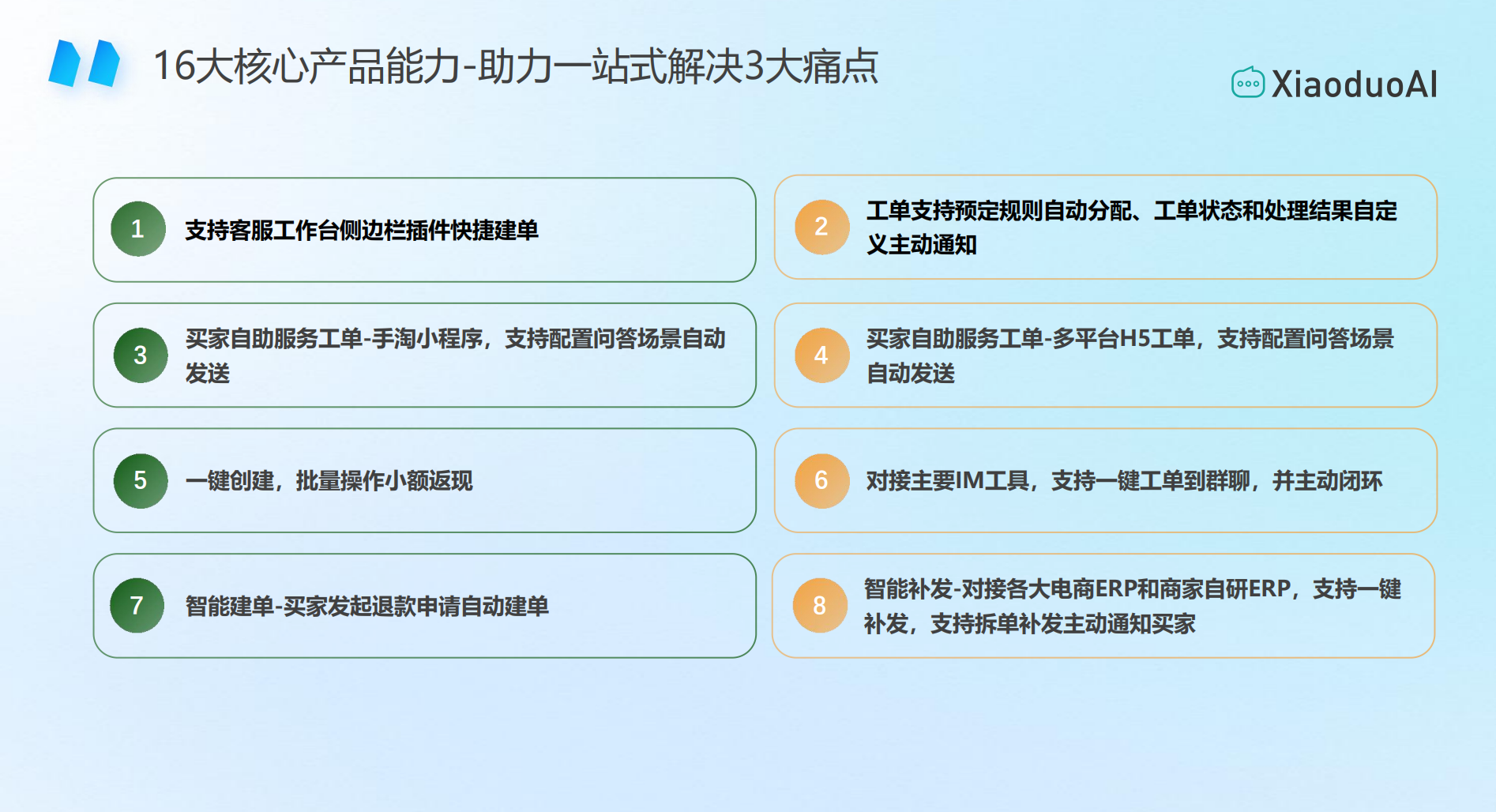 16大核心产品能力-助力一站式解决3大痛点

XiaoduoAI

1 支持客服工作台侧边栏插件快捷建单

2 工单支持预定规则自动分配、工单状态和处理结果自定义主动通知

3 买家自助服务工单-手淘小程序，支持配置问答场景自动发送

4 买家自助服务工单-多平台H5工单，支持配置问答场景自动发送

5 一键创建，批量操作小额返现

6 对接主要IM工具，支持一键工单到群聊，并主动闭环

7 智能建单-买家发起退款申请自动建单

8 智能补发-对接各大电商ERP和商家自研ERP，支持一键补发，支持拆单补发主动通知买家